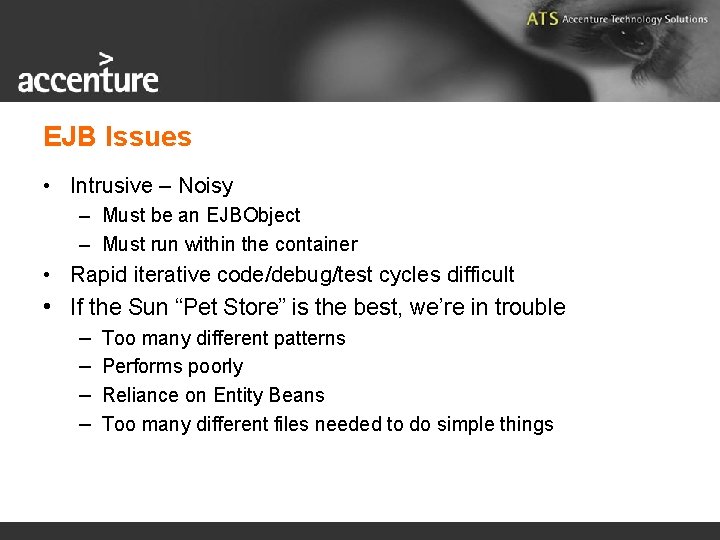 accenture

ATS Accenture Technology Solutions

EJB Issues

• Intrusive – Noisy
– Must be an EJBObject
– Must run within the container
• Rapid iterative code/debug/test cycles difficult
• If the Sun “Pet Store” is the best, we’re in trouble
– Too many different patterns
– Performs poorly
– Reliance on Entity Beans
– Too many different files needed to do simple things